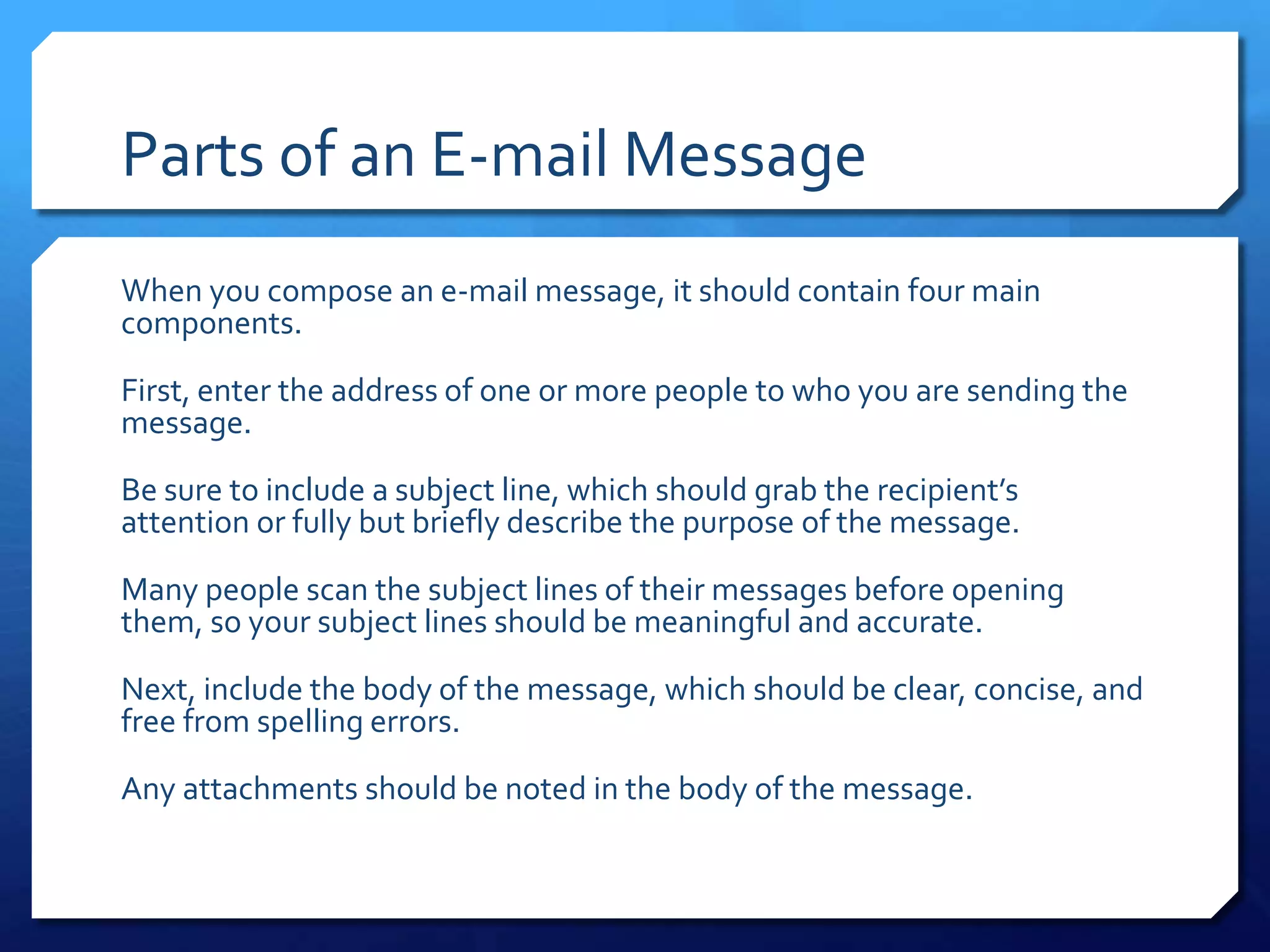 Parts of an E-mail Message

When you compose an e-mail message, it should contain four main components.

First, enter the address of one or more people to who you are sending the message.

Be sure to include a subject line, which should grab the recipient's attention or fully but briefly describe the purpose of the message.

Many people scan the subject lines of their messages before opening them, so your subject lines should be meaningful and accurate.

Next, include the body of the message, which should be clear, concise, and free from spelling errors.

Any attachments should be noted in the body of the message.